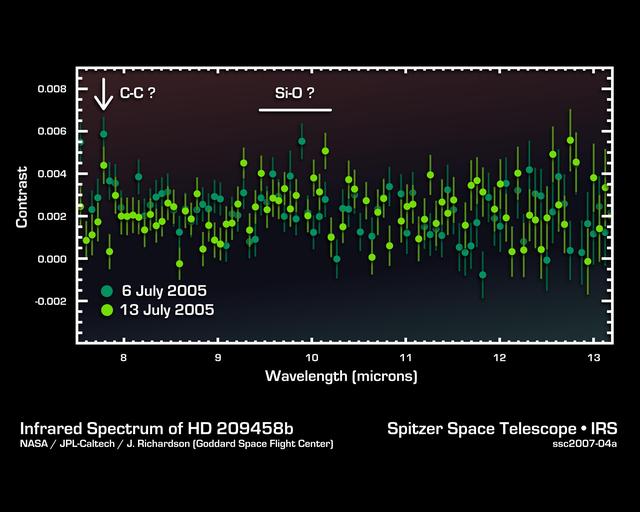 C-C ?

Si-O ?

0.008
0.006
0.004
0.002
0.000
-0.002

Contrast

6 July 2005
13 July 2005

8
9
10
11
12
13

Wavelength (microns)

Infrared Spectrum of HD 209458b
NASA / JPL-Caltech / J. Richardson (Goddard Space Flight Center)

Spitzer Space Telescope • IRS
ssc2007-04a